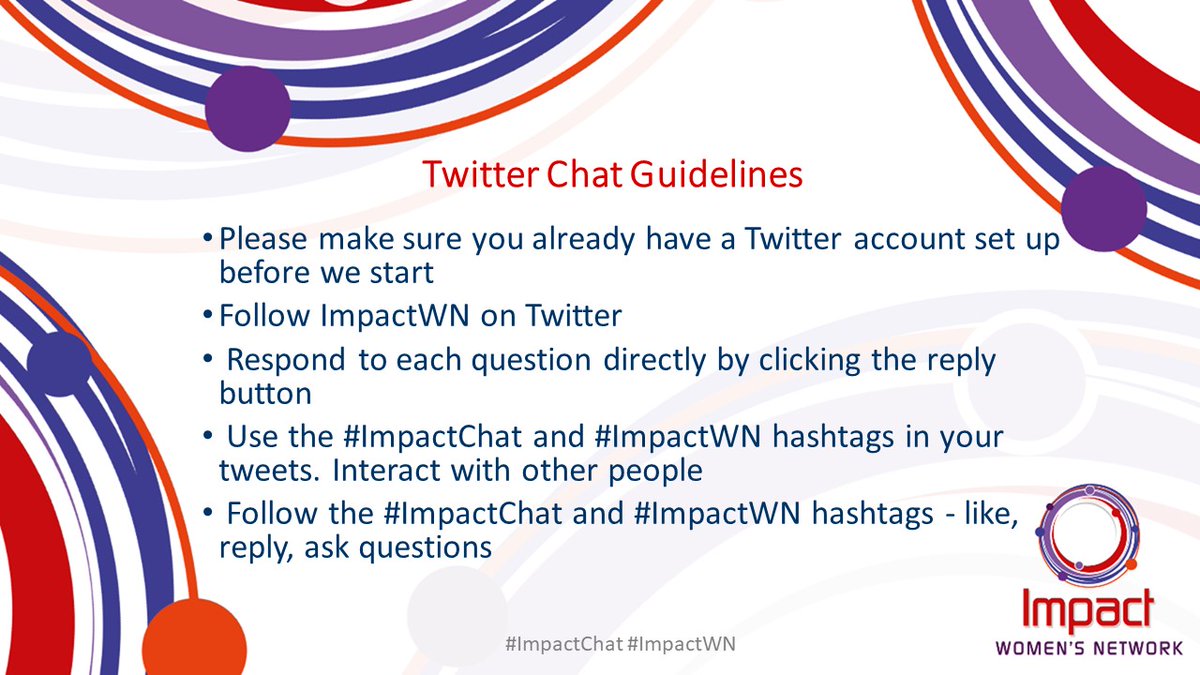 Twitter Chat Guidelines

• Please make sure you already have a Twitter account set up before we start

• Follow ImpactWN on Twitter

• Respond to each question directly by clicking the reply button

• Use the #ImpactChat and #ImpactWN hashtags in your tweets. Interact with other people

• Follow the #ImpactChat and #ImpactWN hashtags - like, reply, ask questions

#ImpactChat #ImpactWN

Impact
WOMEN'S NETWORK